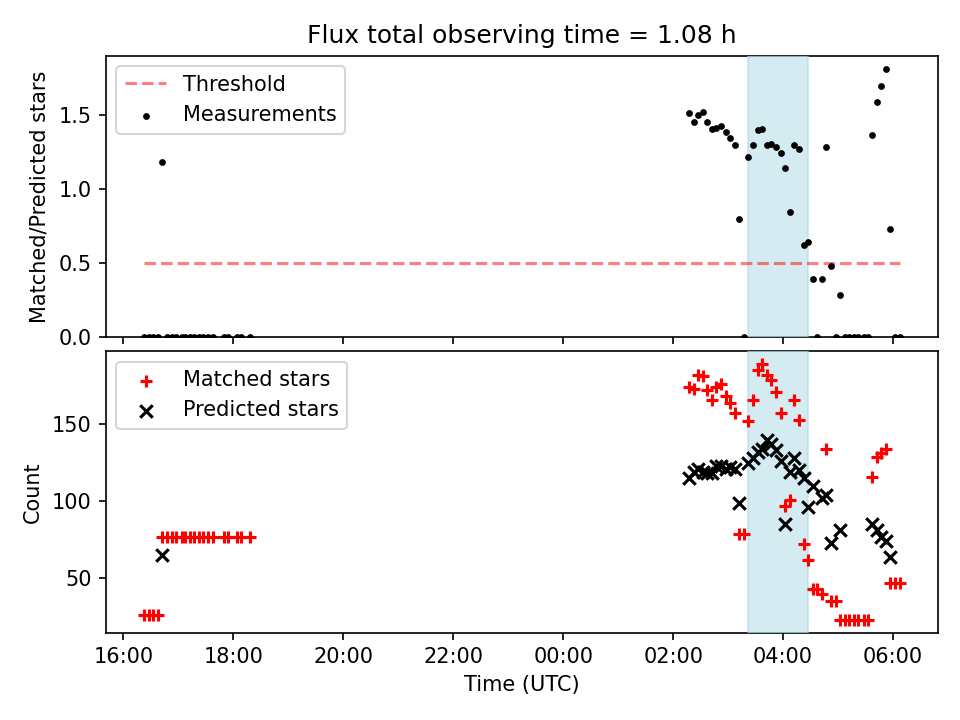 Flux total observing time = 1.08 h

Threshold
Measurements

Matched/Predicted stars

1.5
1.0
0.5
0.0

Matched stars
Predicted stars

Count

150
100
50

16:00 18:00 20:00 22:00 00:00 02:00 04:00 06:00

Time (UTC)